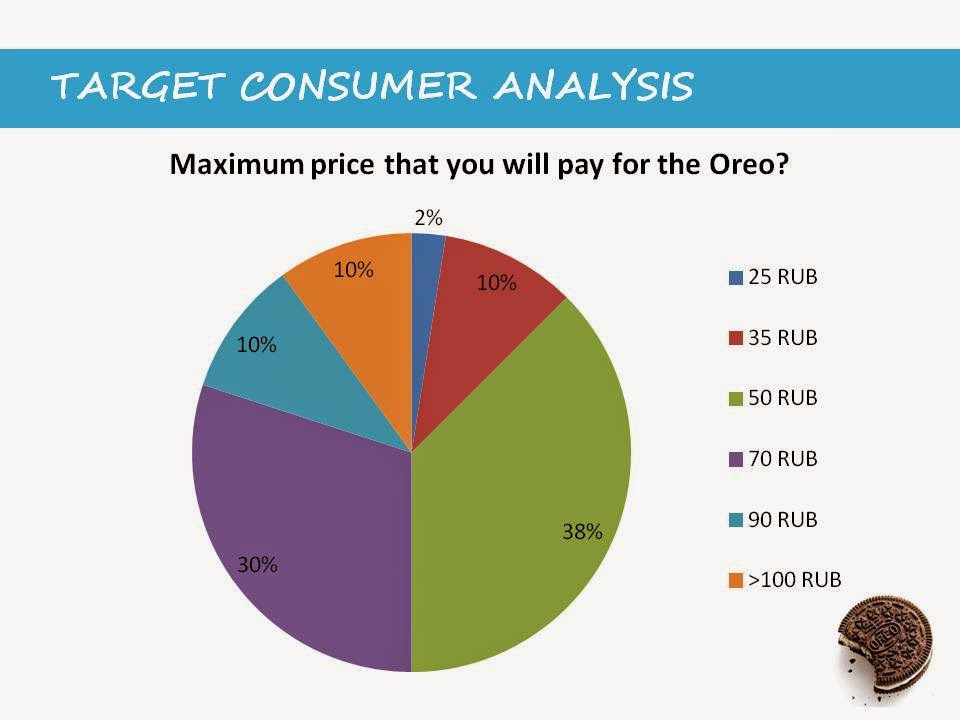 TARGET CONSUMER ANALYSIS

Maximum price that you will pay for the Oreo?

2%
10%
38%
30%
10%
10%

25 RUB
35 RUB
50 RUB
70 RUB
90 RUB
>100 RUB

OREO